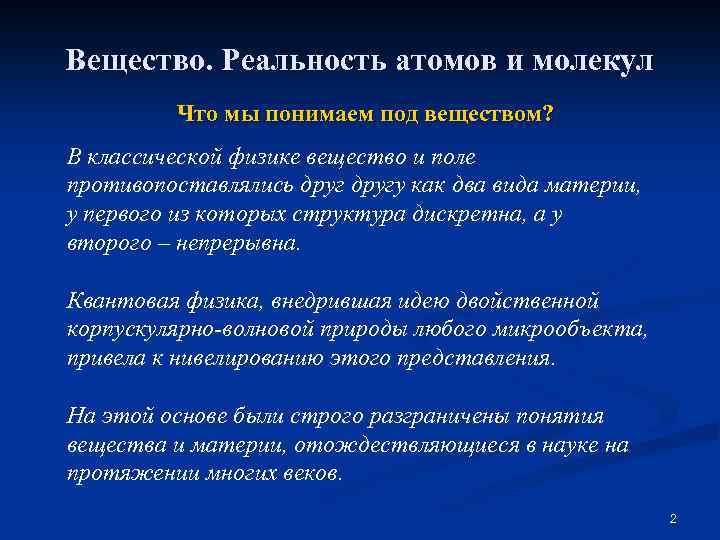 Вещество. Реальность атомов и молекул

Что мы понимаем под веществом?

В классической физике вещество и поле противопоставлялись друг другу как два вида материи, у первого из которых структура дискретна, а у второго – непрерывна.

Квантовая физика, внедрившая идею двойственной корпускулярно-волновой природы любого микрообъекта, привела к нивелированию этого представления.

На этой основе были строго разграничены понятия вещества и материи, отождествляющиеся в науке на протяжении многих веков.

2